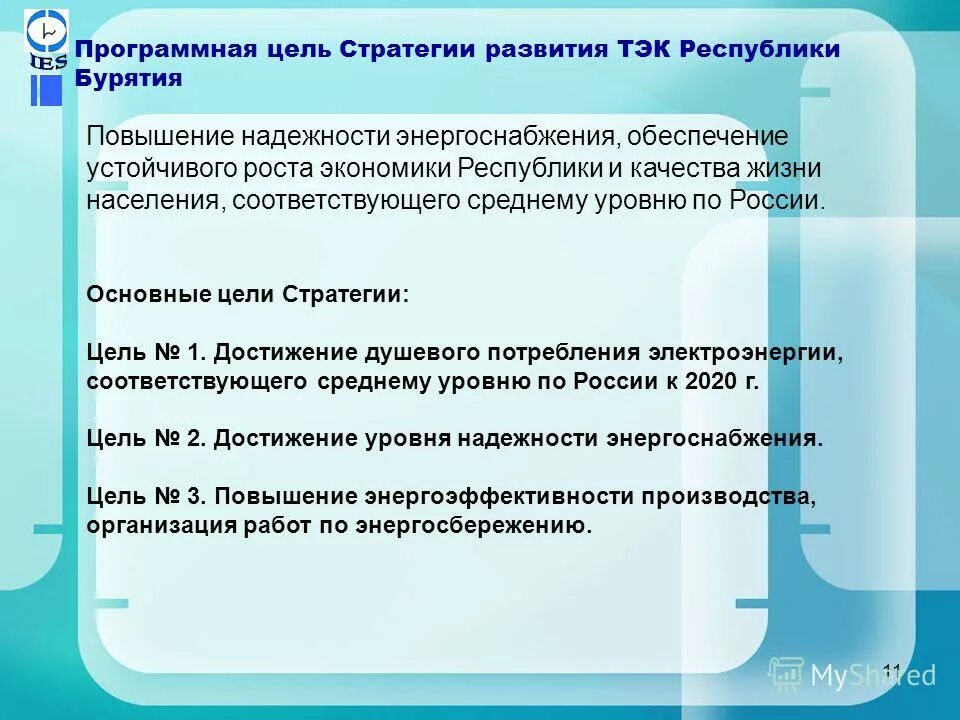 IES

Программная цель Стратегии развития ТЭК Республики Бурятия

Повышение надежности энергоснабжения, обеспечение устойчивого роста экономики Республики и качества жизни населения, соответствующего среднему уровню по России.

Основные цели Стратегии:

Цель № 1. Достижение душевого потребления электроэнергии, соответствующего среднему уровню по России к 2020 г.

Цель № 2. Достижение уровня надежности энергоснабжения.

Цель № 3. Повышение энергоэффективности производства, организация работ по энергосбережению.

11

MyShared